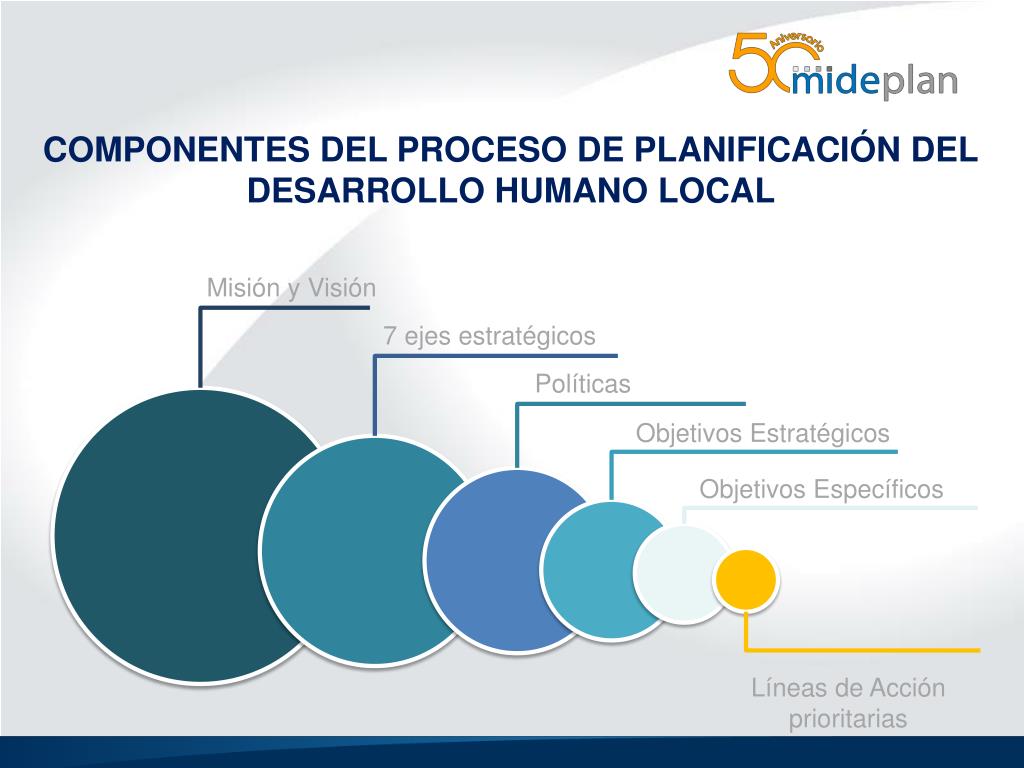 50 Aniversario mideplan

COMPONENTES DEL PROCESO DE PLANIFICACIÓN DEL DESARROLLO HUMANO LOCAL

Misión y Visión

7 ejes estratégicos

Políticas

Objetivos Estratégicos

Objetivos Específicos

Líneas de Acción prioritarias